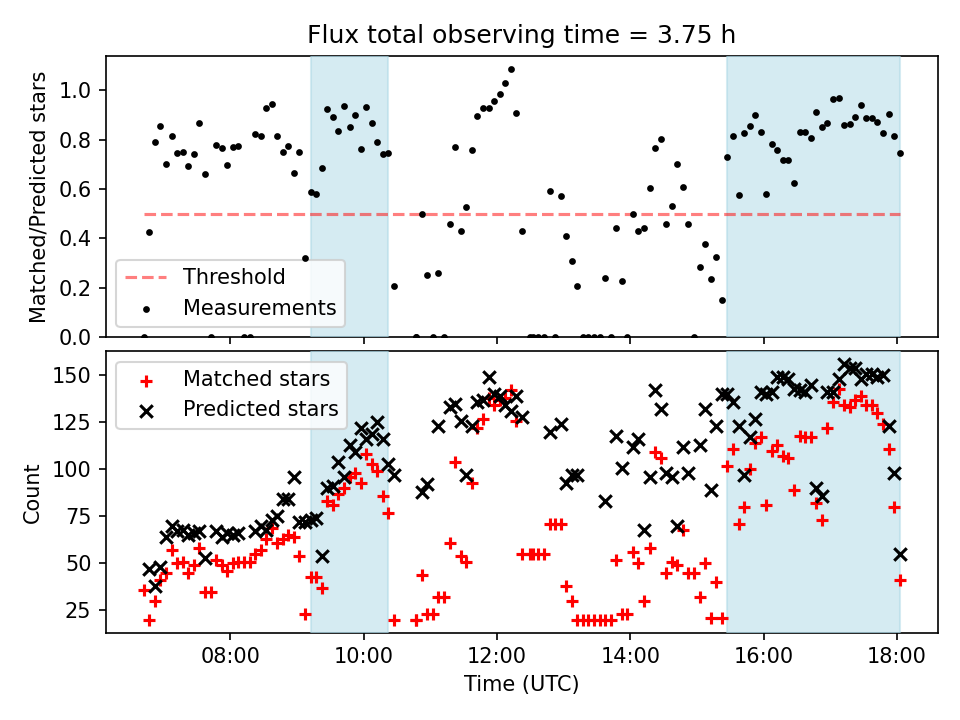 Flux total observing time = 3.75 h

Matched/Predicted stars

1.0
0.8
0.6
0.4
0.2
0.0

Threshold
Measurements

Count

150
125
100
75
50
25

Matched stars
Predicted stars

08:00
10:00
12:00
14:00
16:00
18:00

Time (UTC)